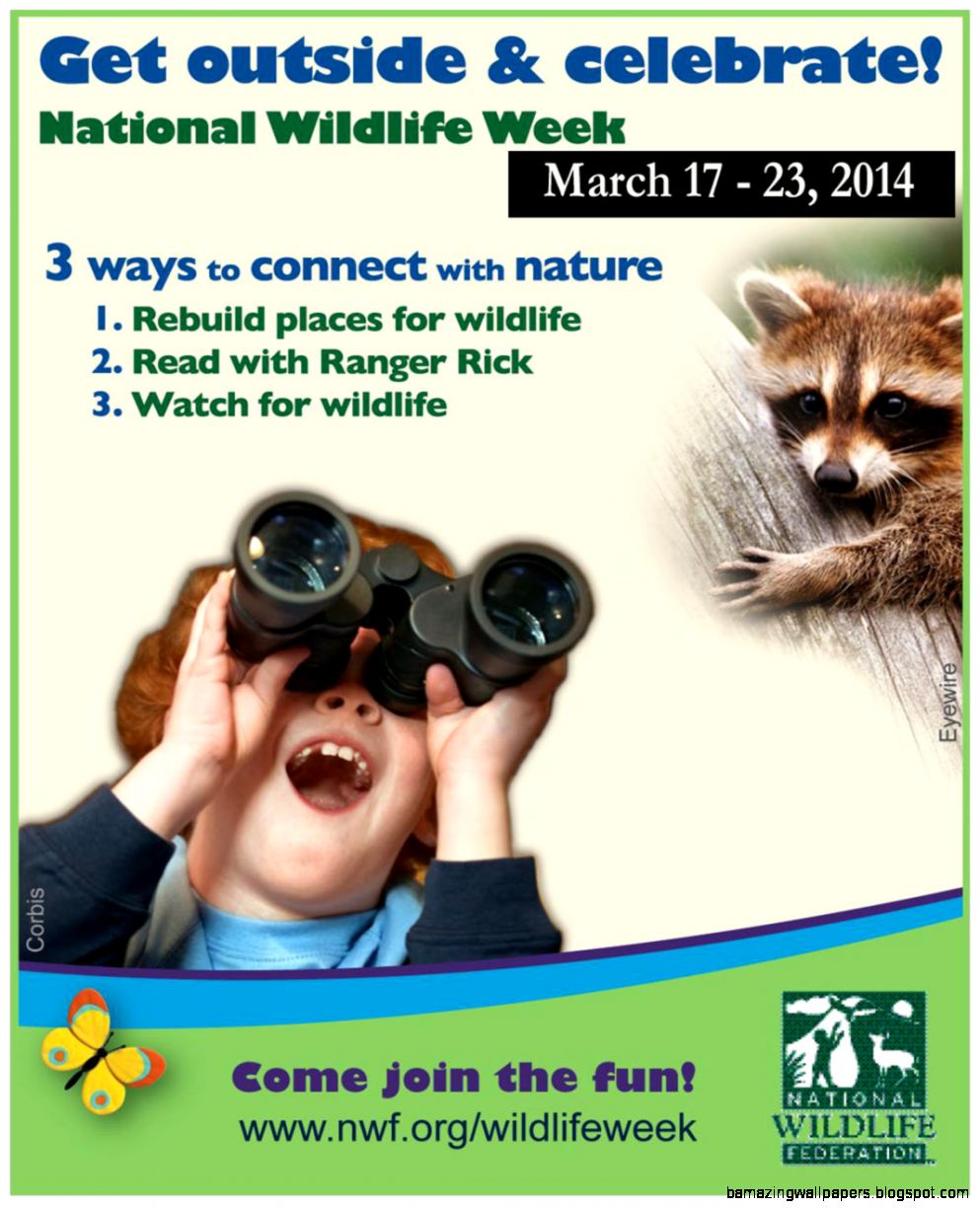 Get outside & celebrate!
National Wildlife Week
March 17 - 23, 2014

3 ways to connect with nature
1. Rebuild places for wildlife
2. Read with Ranger Rick
3. Watch for wildlife

Eyewire

Corbis

Come join the fun!
www.nwf.org/wildlifeweek

NATIONAL WILDLIFE FEDERATION

amazingwallpapers.blogspot.com